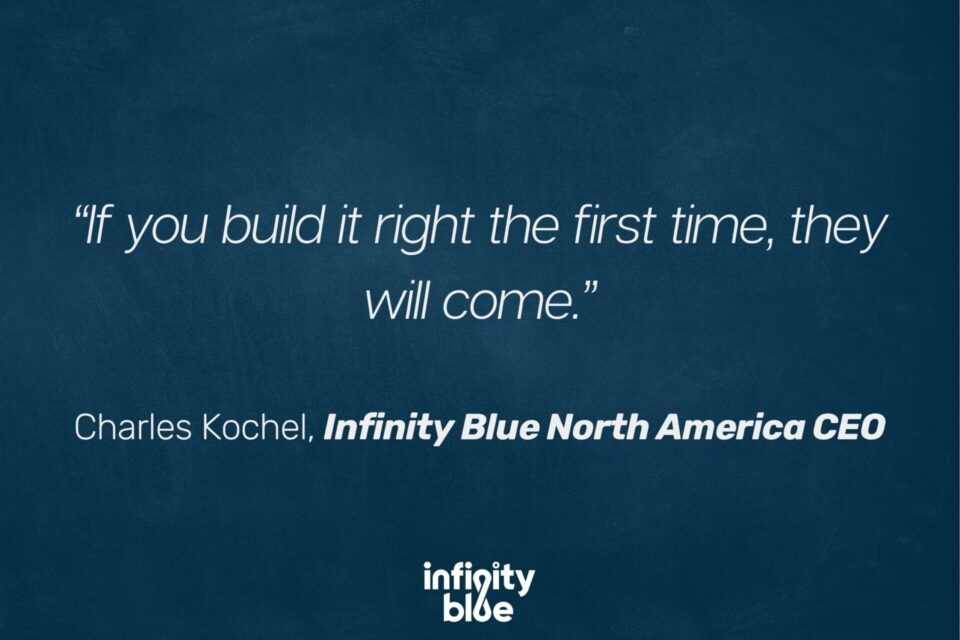 “If you build it right the first time, they will come.”

Charles Kochel, Infinity Blue North America CEO

infinity
blue